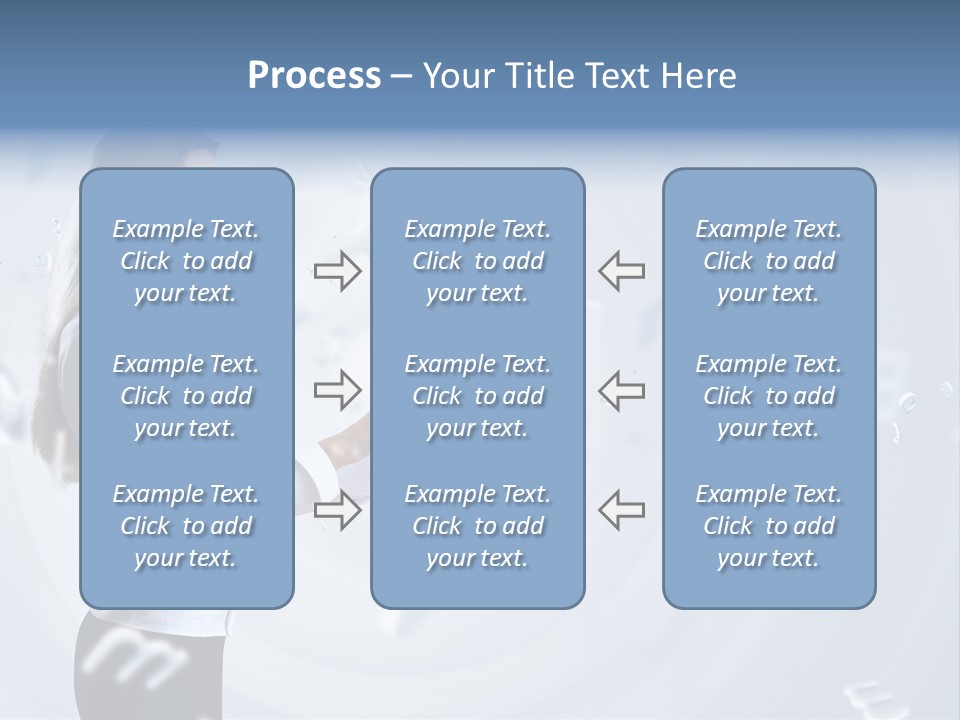 Process – Your Title Text Here

Example Text. Click to add your text.

Example Text. Click to add your text.

Example Text. Click to add your text.

Example Text. Click to add your text.

Example Text. Click to add your text.

Example Text. Click to add your text.

Example Text. Click to add your text.

Example Text. Click to add your text.

Example Text. Click to add your text.